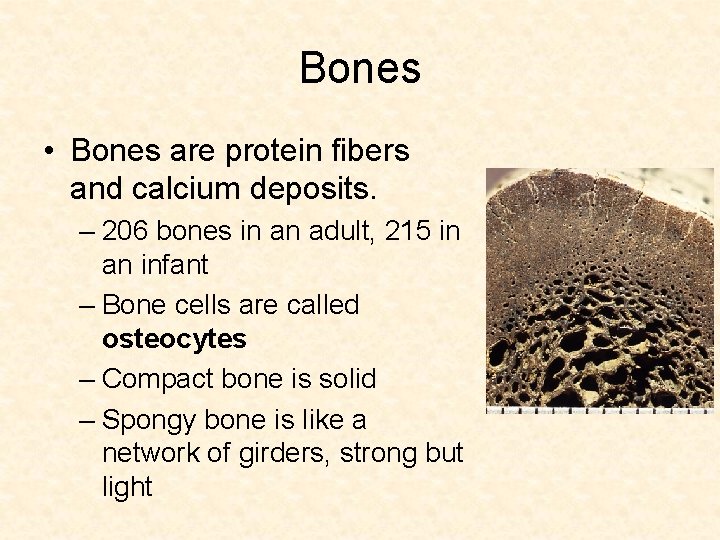 Bones

• Bones are protein fibers and calcium deposits.
– 206 bones in an adult, 215 in an infant
– Bone cells are called **osteocytes**
– Compact bone is solid
– Spongy bone is like a network of girders, strong but light